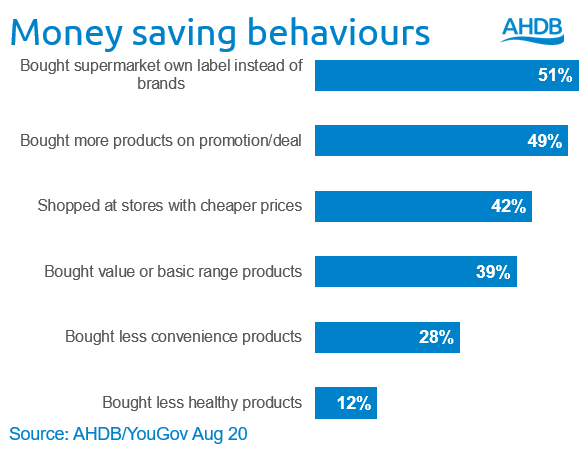 Money saving behaviours

AHDB

Bought supermarket own label instead of brands 51%

Bought more products on promotion/deal 49%

Shopped at stores with cheaper prices 42%

Bought value or basic range products 39%

Bought less convenience products 28%

Bought less healthy products 12%

Source: AHDB/YouGov Aug 20